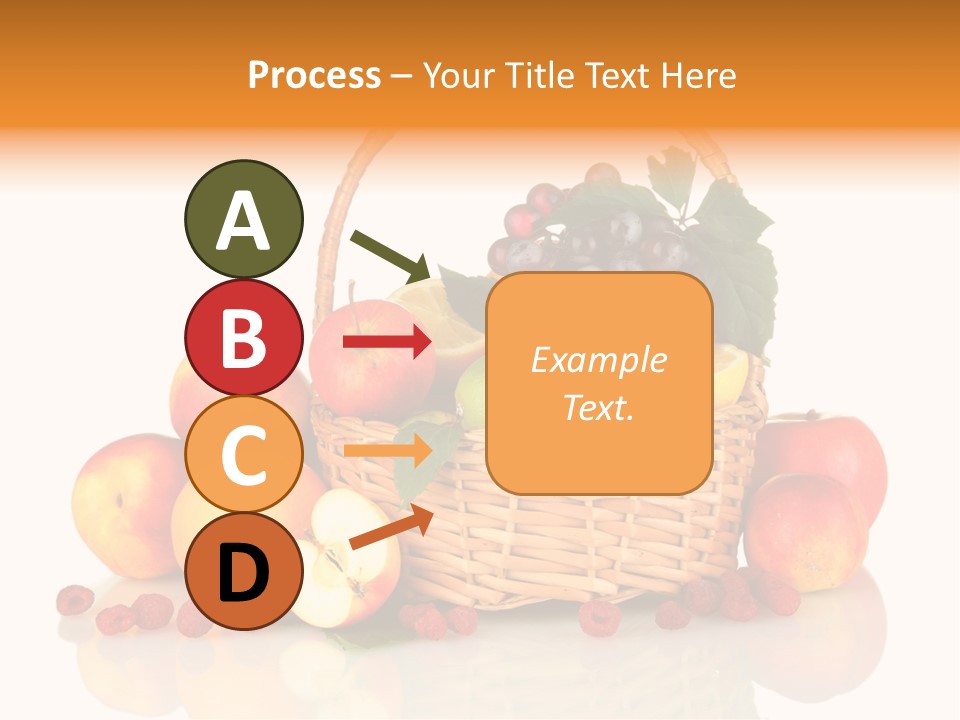 Process – Your Title Text Here

A

B

C

D

Example Text.